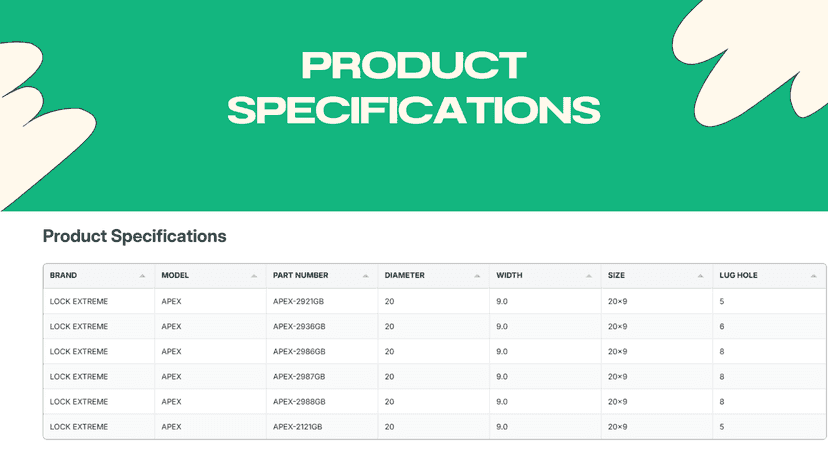 PRODUCT SPECIFICATIONS

Product Specifications

| BRAND | MODEL | PART NUMBER | DIAMETER | WIDTH | SIZE | LUG HOLE |
|---|---|---|---|---|---|---|
| LOCK EXTREME | APEX | APEX-2921GB | 20 | 9.0 | 20×9 | 5 |
| LOCK EXTREME | APEX | APEX-2936GB | 20 | 9.0 | 20×9 | 6 |
| LOCK EXTREME | APEX | APEX-2986GB | 20 | 9.0 | 20×9 | 8 |
| LOCK EXTREME | APEX | APEX-2987GB | 20 | 9.0 | 20×9 | 8 |
| LOCK EXTREME | APEX | APEX-2988GB | 20 | 9.0 | 20×9 | 8 |
| LOCK EXTREME | APEX | APEX-2121GB | 20 | 9.0 | 20×9 | 5 |